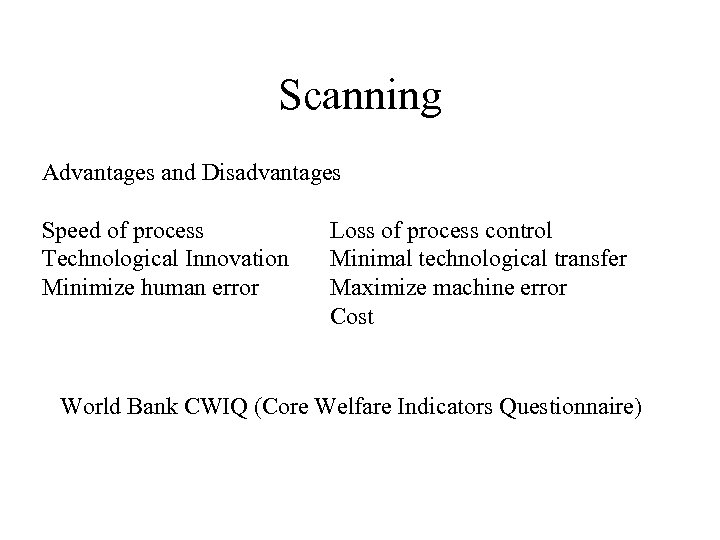 Scanning

Advantages and Disadvantages

Speed of process
Technological Innovation
Minimize human error

Loss of process control
Minimal technological transfer
Maximize machine error
Cost

World Bank CWIQ (Core Welfare Indicators Questionnaire)